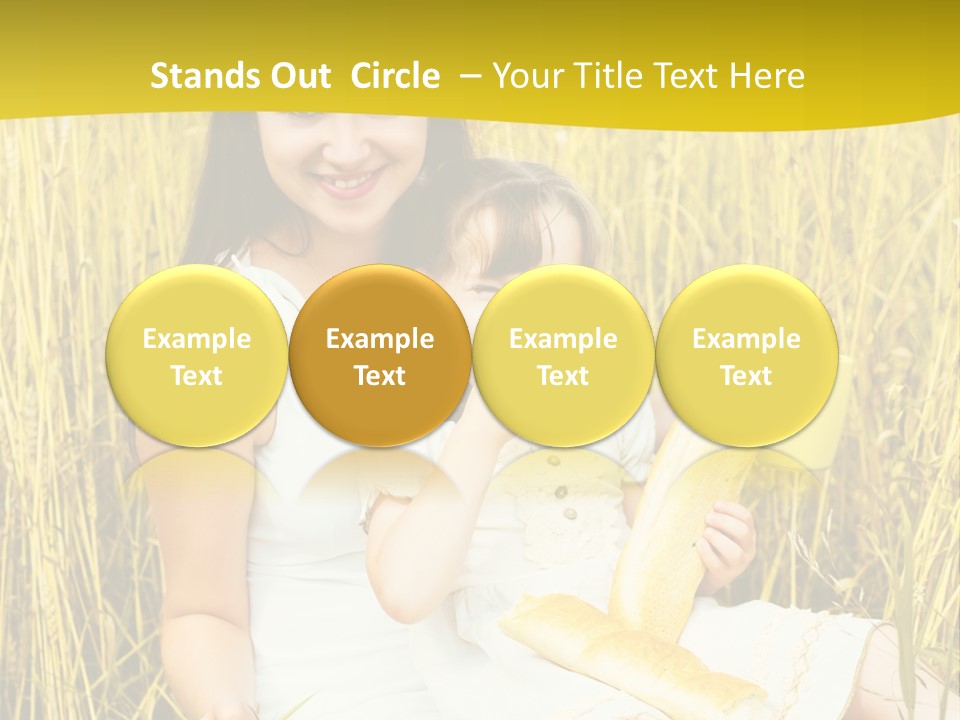 Stands Out Circle – Your Title Text Here

Example Text

Example Text

Example Text

Example Text